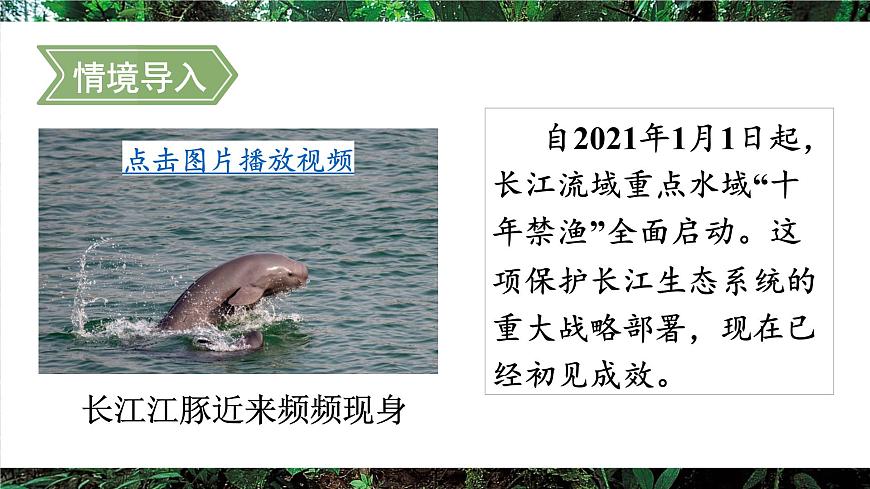 情境导入

点击图片播放视频

长江江豚近来频频现身

自2021年1月1日起，长江流域重点水域“十年禁渔”全面启动。这项保护长江生态系统的重大战略部署，现在已经初见成效。